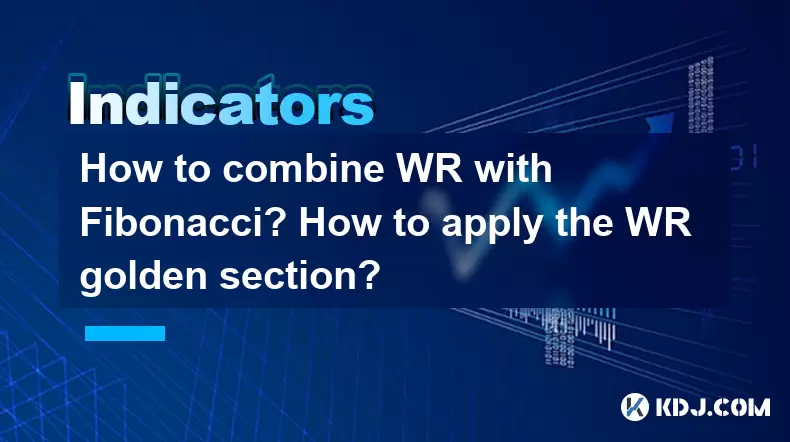 Indicators

How to combine WR with Fibonacci? How to apply the WR golden section?

KDJ.COM